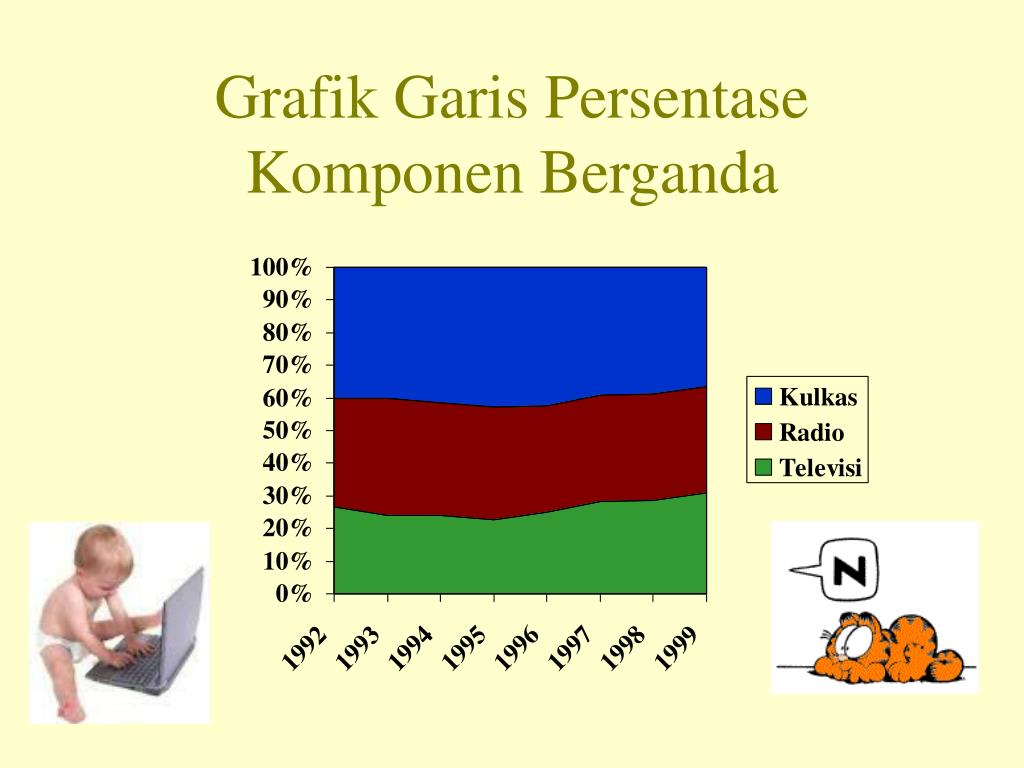 Grafik Garis Persentase Komponen Berganda

100%
90%
80%
70%
60%
50%
40%
30%
20%
10%
0%

1992 1993 1994 1995 1996 1997 1998 1999

Kulkas
Radio
Televisi

N